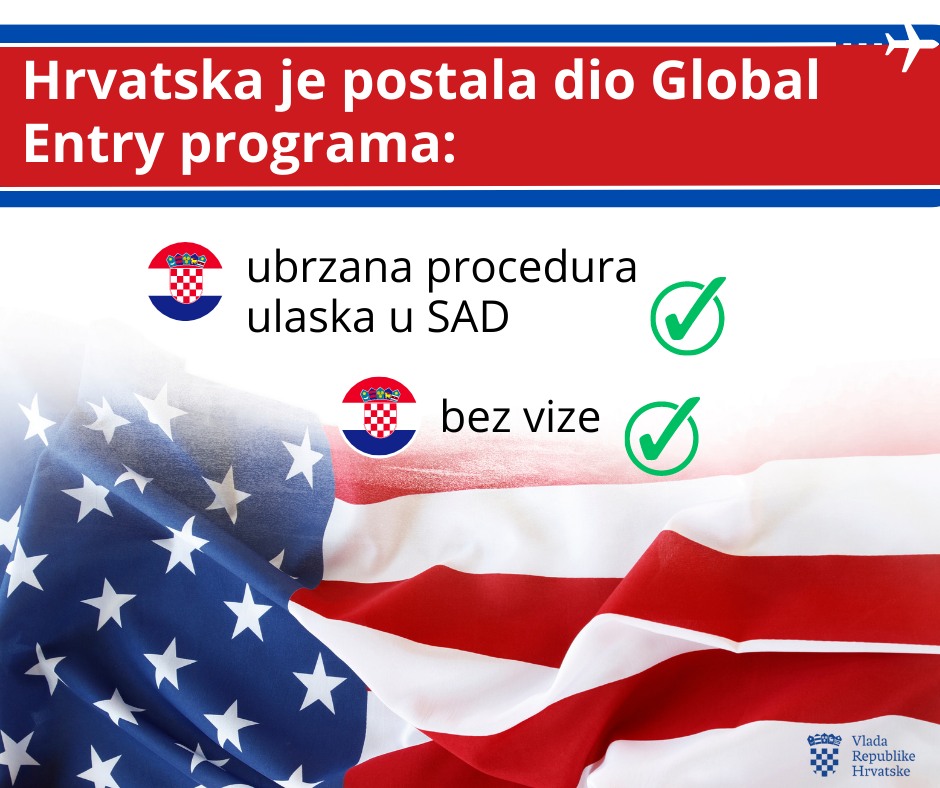 Hrvatska je postala dio Global Entry programa:

ubrzana procedura ulaska u SAD

bez vize

Vlada Republike Hrvatske